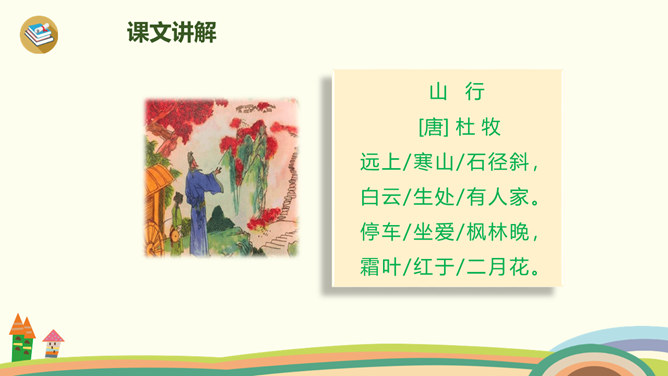 课文讲解

山 行

[唐] 杜 牧

远上/寒山/石径斜，
白云/生处/有人家。
停车/坐爱/枫林晚，
霜叶/红于/二月花。